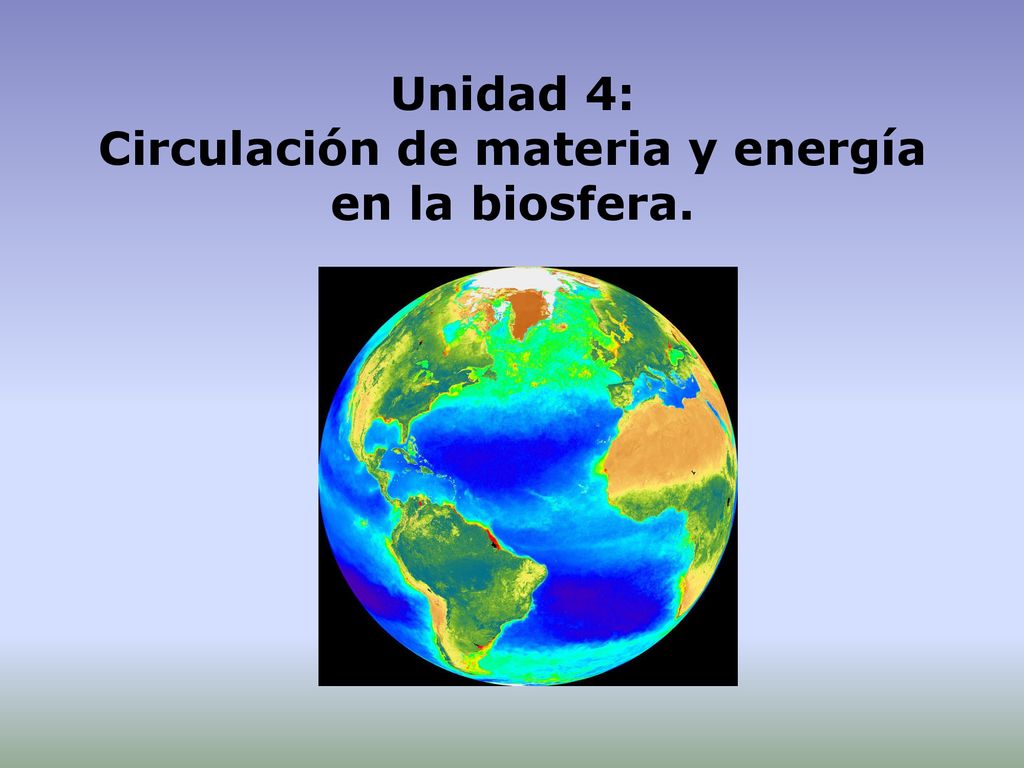 Unidad 4:
Circulación de materia y energía en la biosfera.